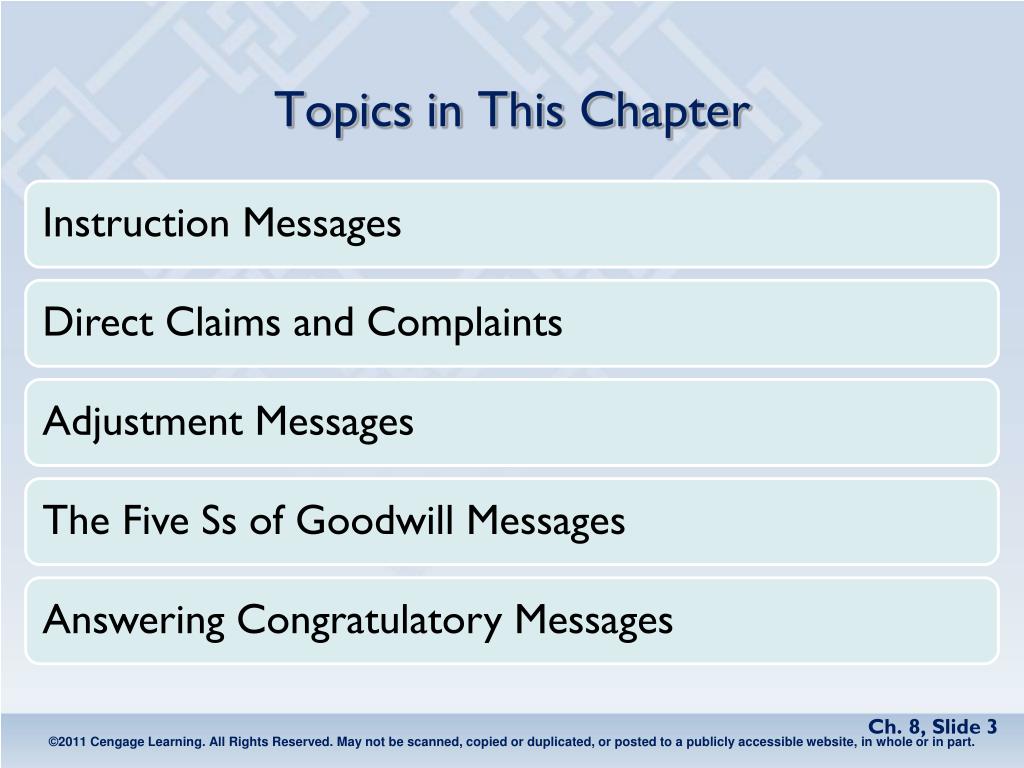 Topics in This Chapter

Instruction Messages

Direct Claims and Complaints

Adjustment Messages

The Five Ss of Goodwill Messages

Answering Congratulatory Messages

Ch. 8, Slide 3

©2011 Cengage Learning. All Rights Reserved. May not be scanned, copied or duplicated, or posted to a publicly accessible website, in whole or in part.